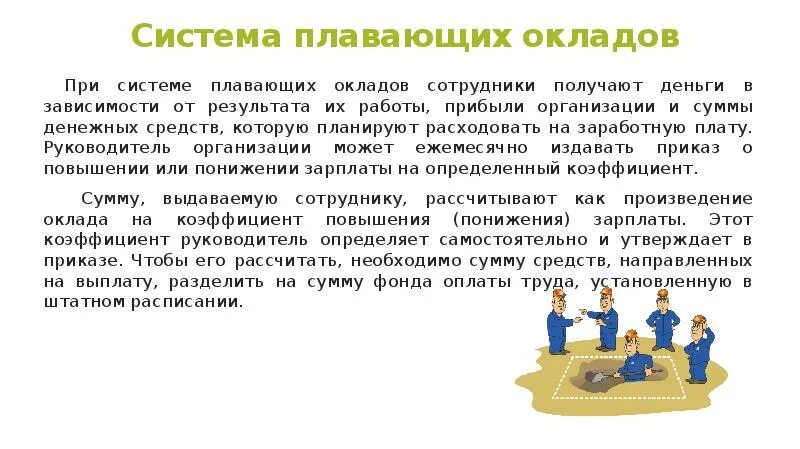 Система плавающих окладов

При системе плавающих окладов сотрудники получают деньги в зависимости от результата их работы, прибыли организации и суммы денежных средств, которую планируют расходовать на заработную плату. Руководитель организации может ежемесячно издавать приказ о повышении или понижении зарплаты на определенный коэффициент.

Сумму, выдаваемую сотруднику, рассчитывают как произведение оклада на коэффициент повышения (понижения) зарплаты. Этот коэффициент руководитель определяет самостоятельно и утверждает в приказе. Чтобы его рассчитать, необходимо сумму средств, направленных на выплату, разделить на сумму фонда оплаты труда, установленную в штатном расписании.